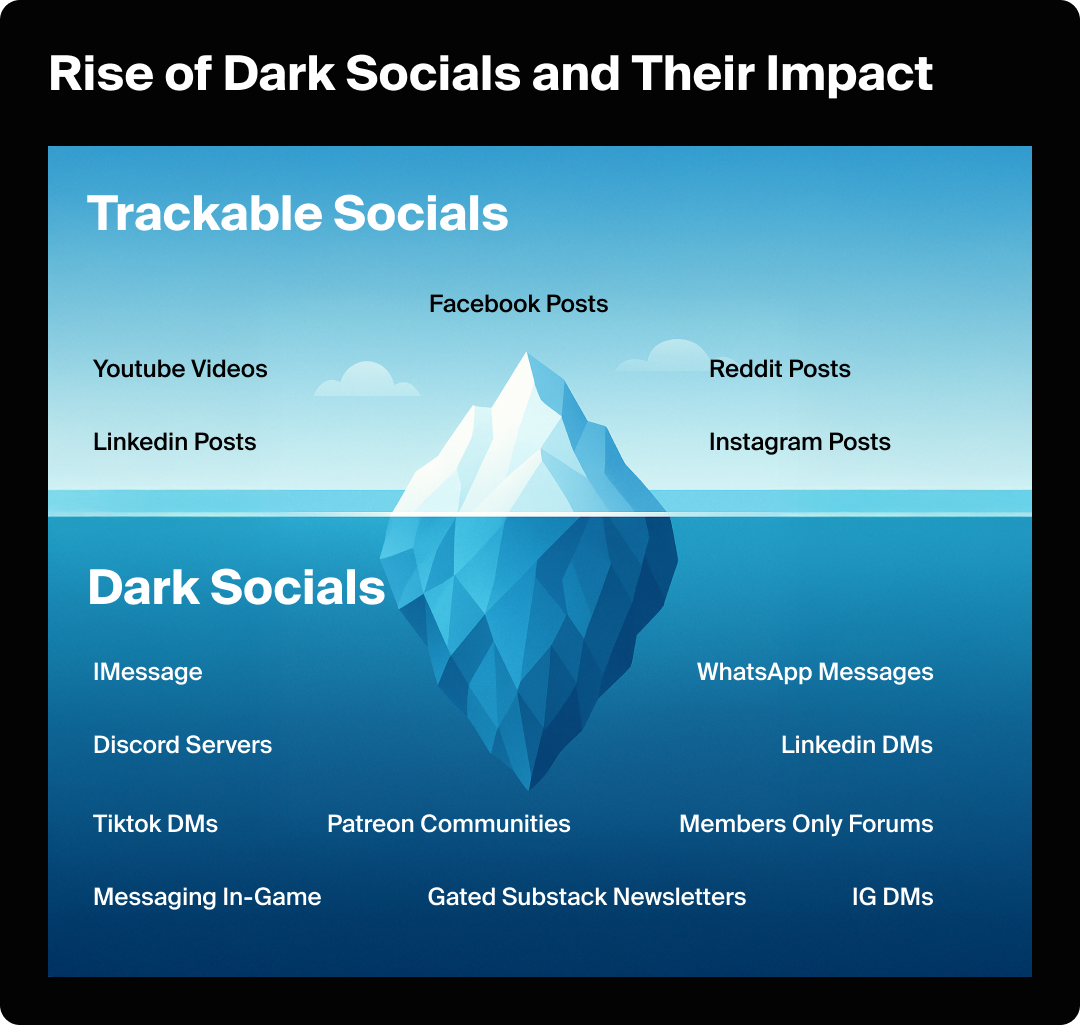 Rise of Dark Socials and Their Impact

Trackable Socials

Facebook Posts

Youtube Videos

Reddit Posts

Linkedin Posts

Instagram Posts

Dark Socials

IMessage

WhatsApp Messages

Discord Servers

Linkedin DMs

Tiktok DMs

Patreon Communities

Members Only Forums

Messaging In-Game

Gated Substack Newsletters

IG DMs